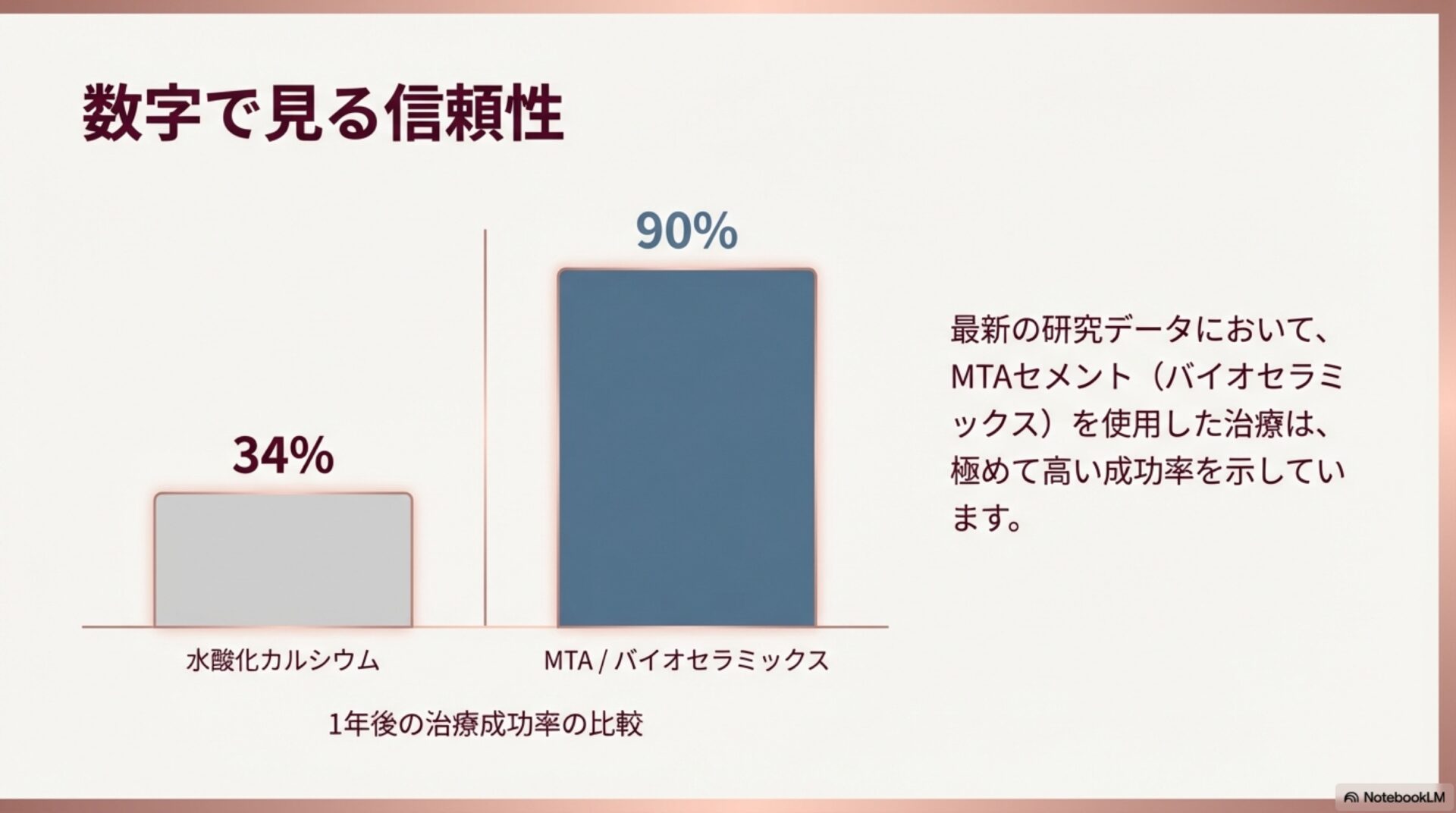 数字で見る信頼性

34%

90%

水酸化カルシウム

MTA / バイオセラミックス

1年後の治療成功率の比較

最新の研究データにおいて、MTAセメント（バイオセラミックス）を使用した治療は、極めて高い成功率を示しています。

NotebookLM